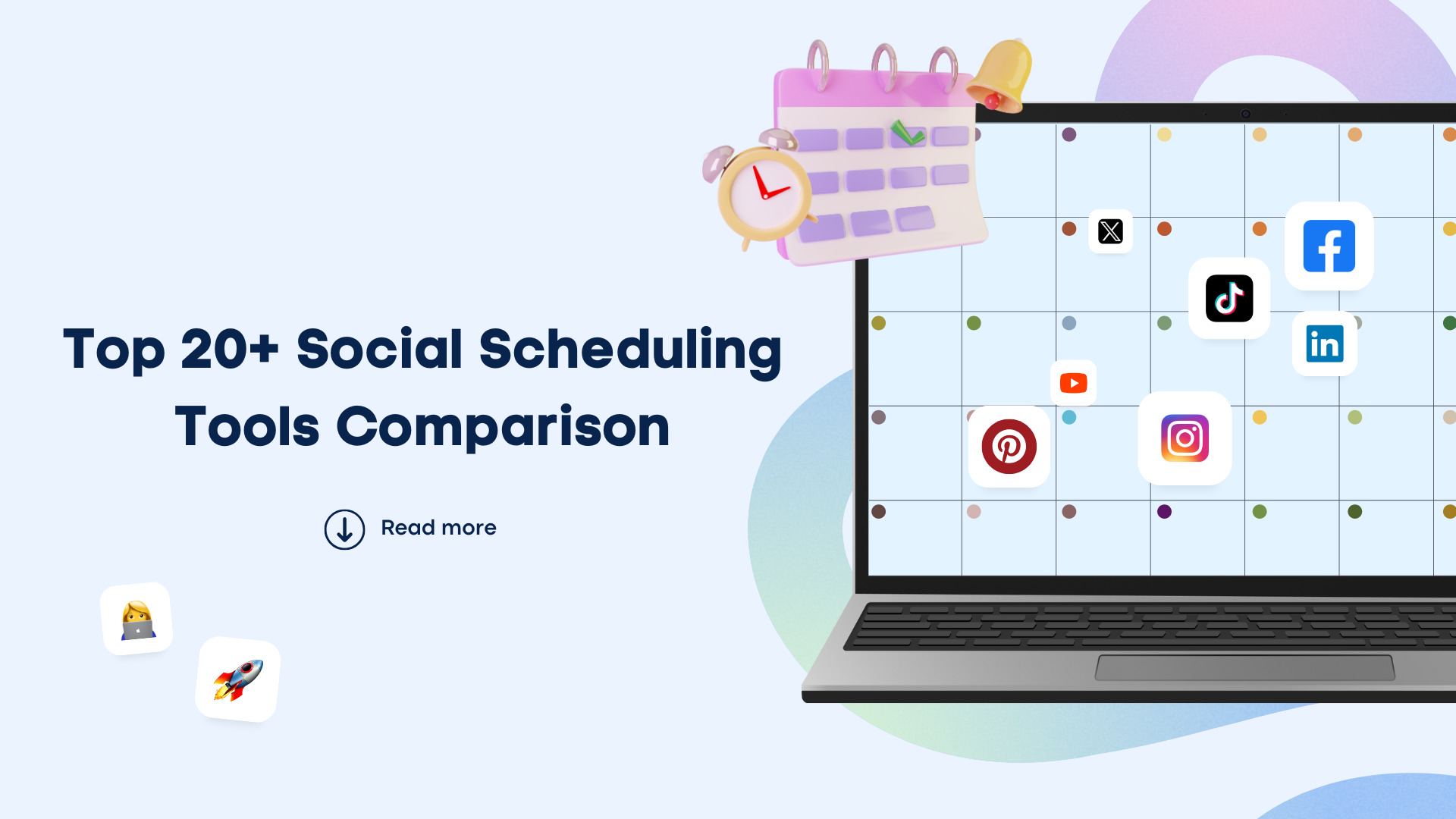 Top 20+ Social Scheduling Tools Comparison

Read more